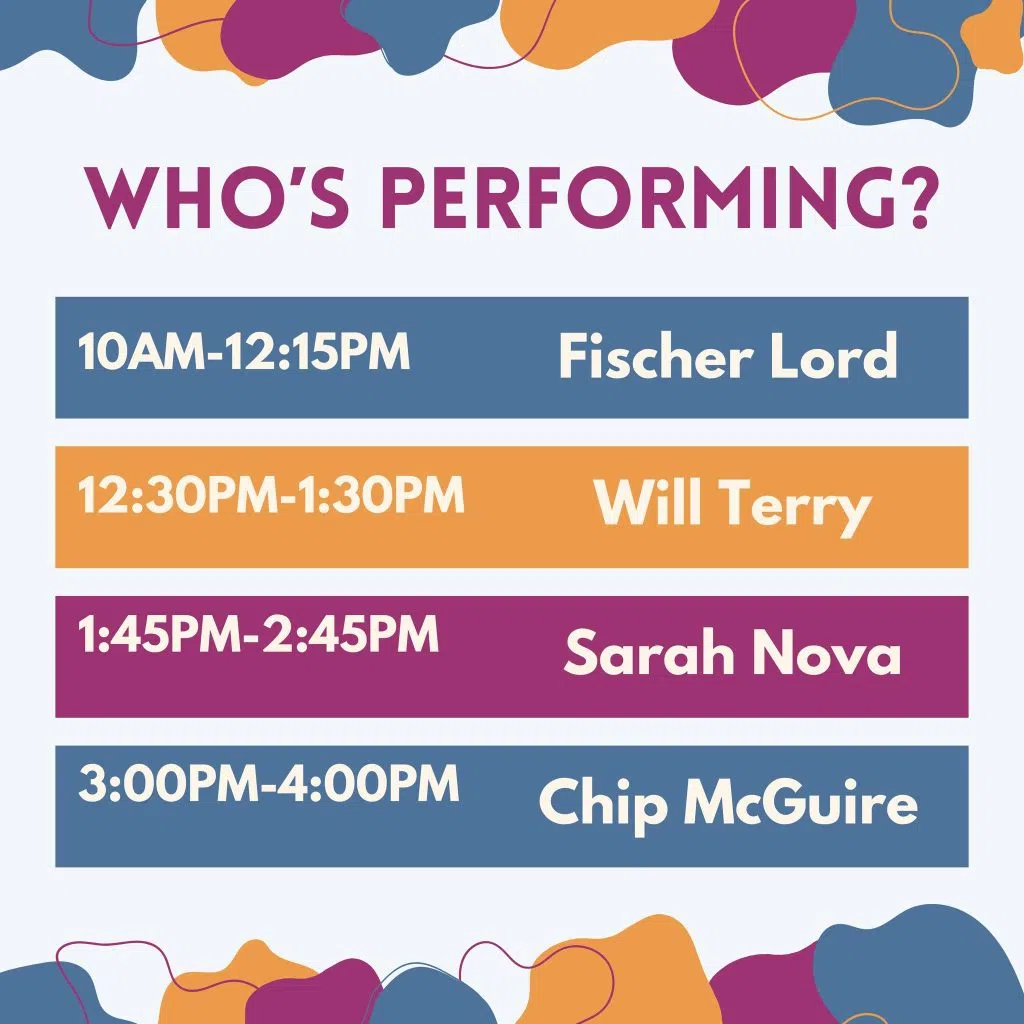 WHO'S PERFORMING?

10AM-12:15PM Fischer Lord

12:30PM-1:30PM Will Terry

1:45PM-2:45PM Sarah Nova

3:00PM-4:00PM Chip McGuire